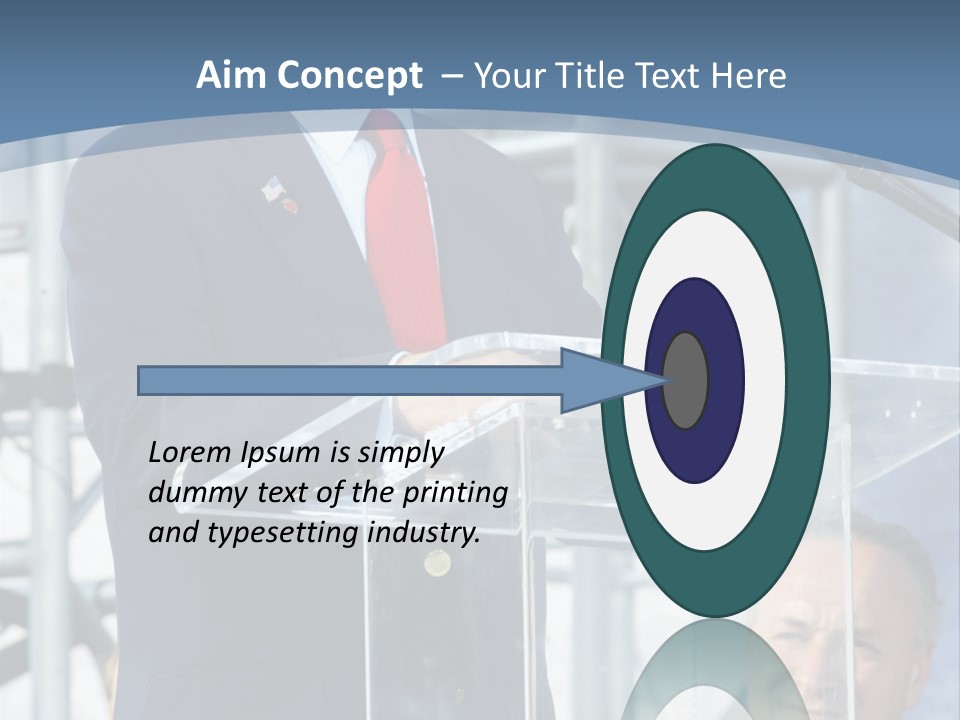 Aim Concept – Your Title Text Here

Lorem Ipsum is simply dummy text of the printing and typesetting industry.